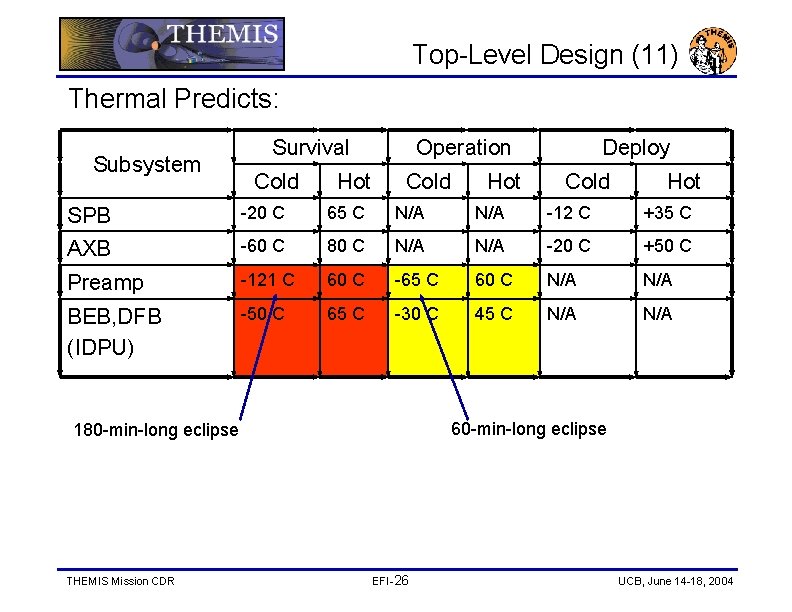 THEMIS

Top-Level Design (11)

THEMIS

Thermal Predicts:

| Subsystem | Survival Cold | Survival Hot | Operation Cold | Operation Hot | Deploy Cold | Deploy Hot |
|---|---|---|---|---|---|---|
| SPB | -20 C | 65 C | N/A | N/A | -12 C | +35 C |
| AXB | -60 C | 80 C | N/A | N/A | -20 C | +50 C |
| Preamp | -121 C | 60 C | -65 C | 60 C | N/A | N/A |
| BEB,DFB (IDPU) | -50 C | 65 C | -30 C | 45 C | N/A | N/A |

180-min-long eclipse

60-min-long eclipse

THEMIS Mission CDR

EFI-26

UCB, June 14-18, 2004